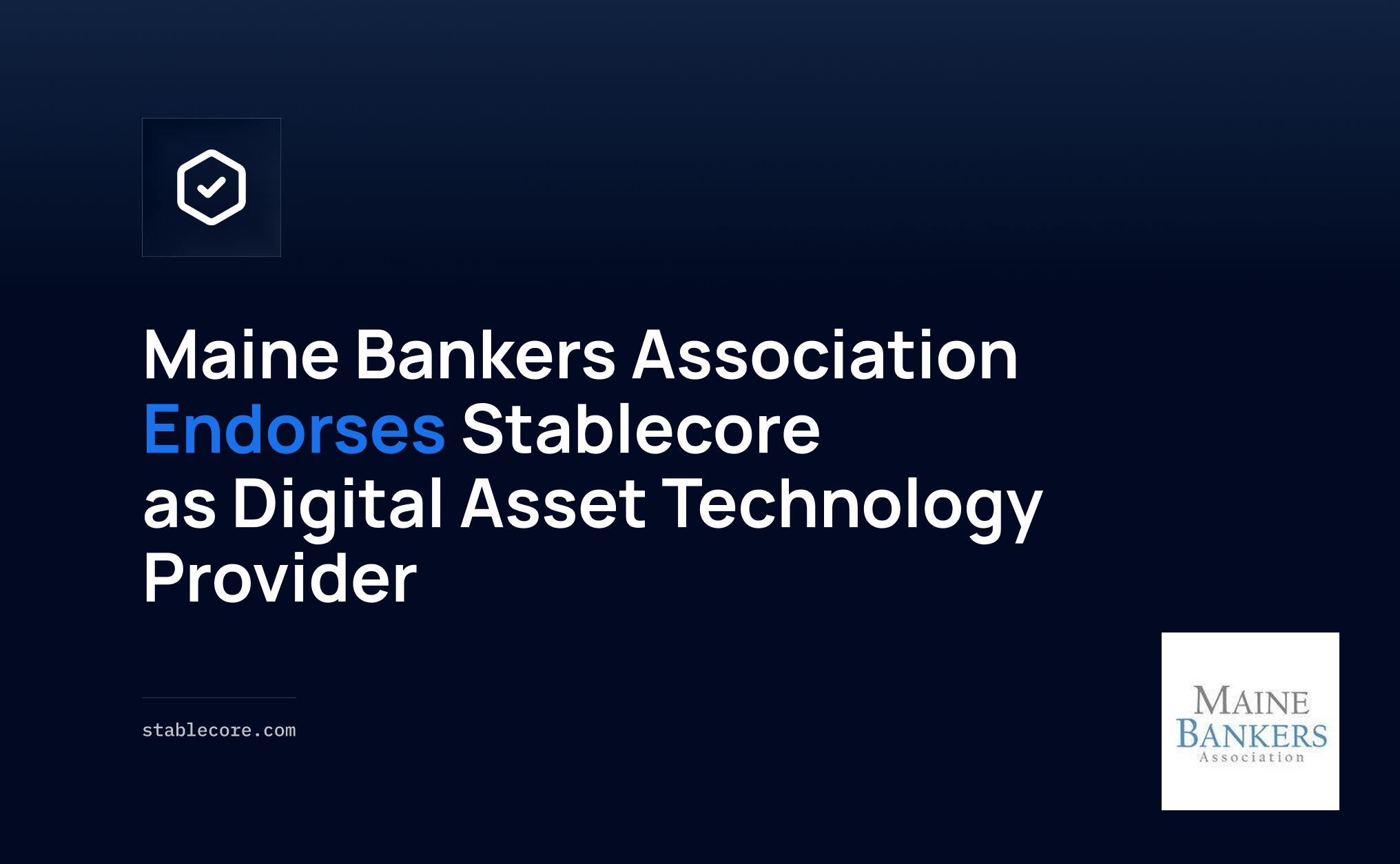 Maine Bankers Association Endorses Stablecore as Digital Asset Technology Provider

stablecore.com

MAINE
BANKERS
Association